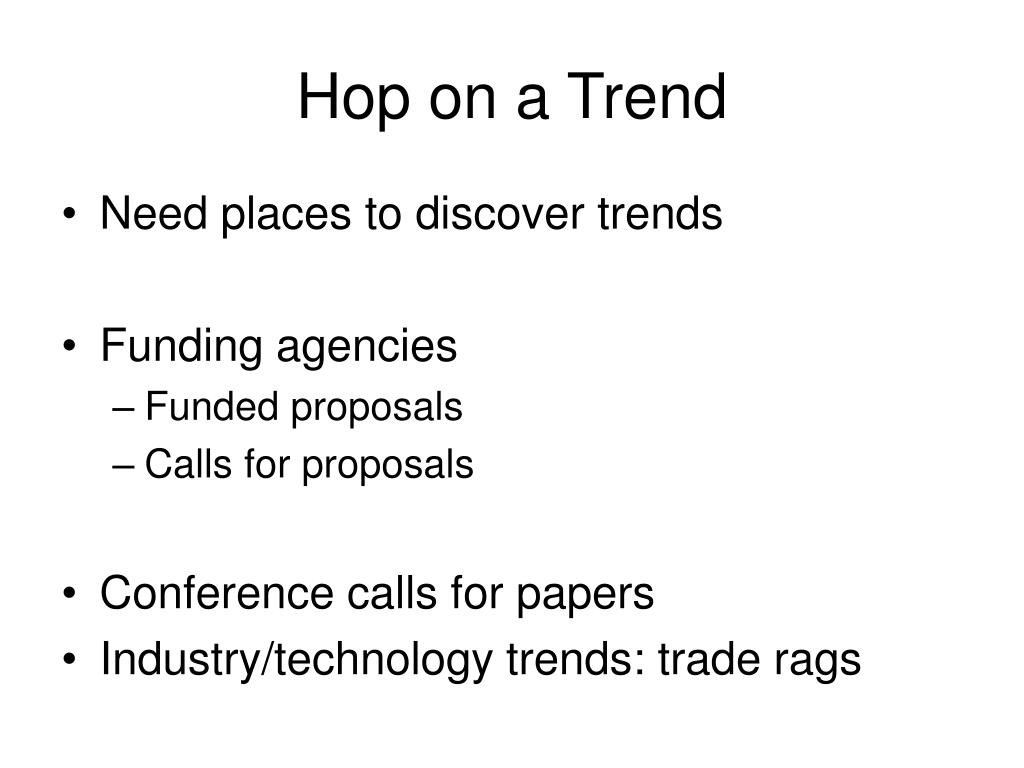 Hop on a Trend

• Need places to discover trends

• Funding agencies
– Funded proposals
– Calls for proposals

• Conference calls for papers
• Industry/technology trends: trade rags